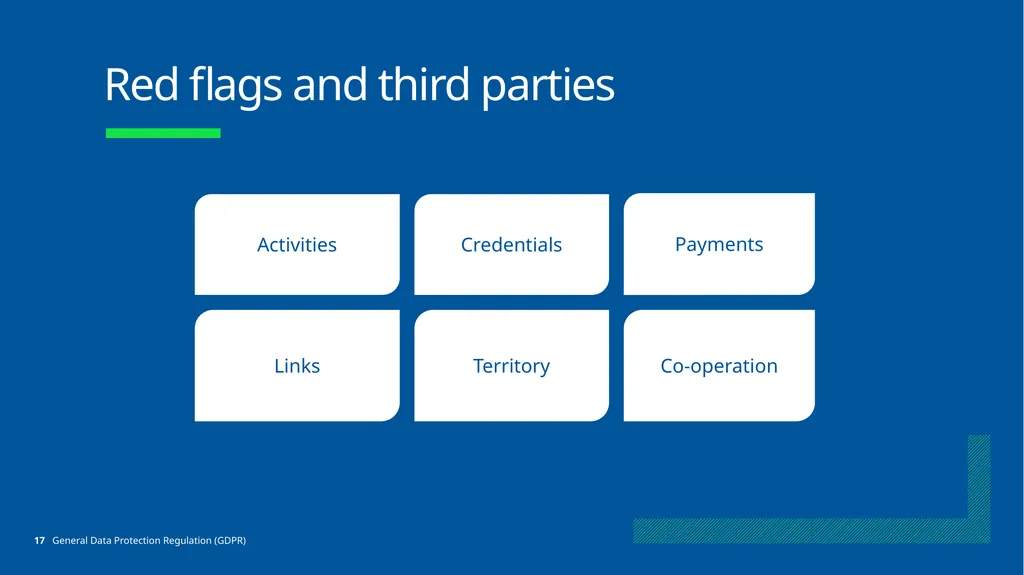 Red flags and third parties

Activities

Credentials

Payments

Links

Territory

Co-operation

17 General Data Protection Regulation (GDPR)